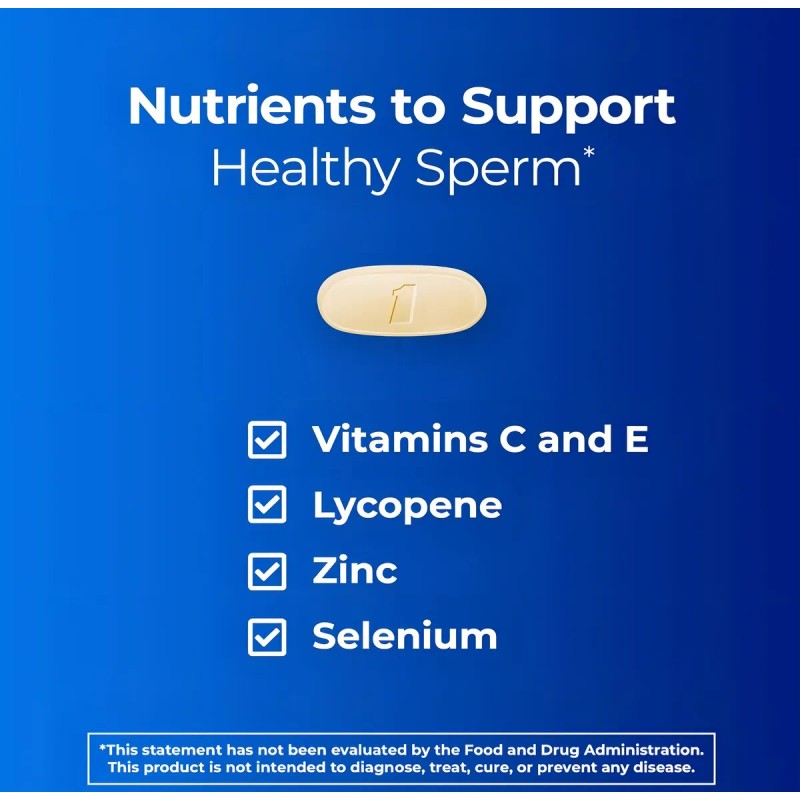 Nutrients to Support
Healthy Sperm*

1

Vitamins C and E
Lycopene
Zinc
Selenium

*This statement has not been evaluated by the Food and Drug Administration. This product is not intended to diagnose, treat, cure, or prevent any disease.